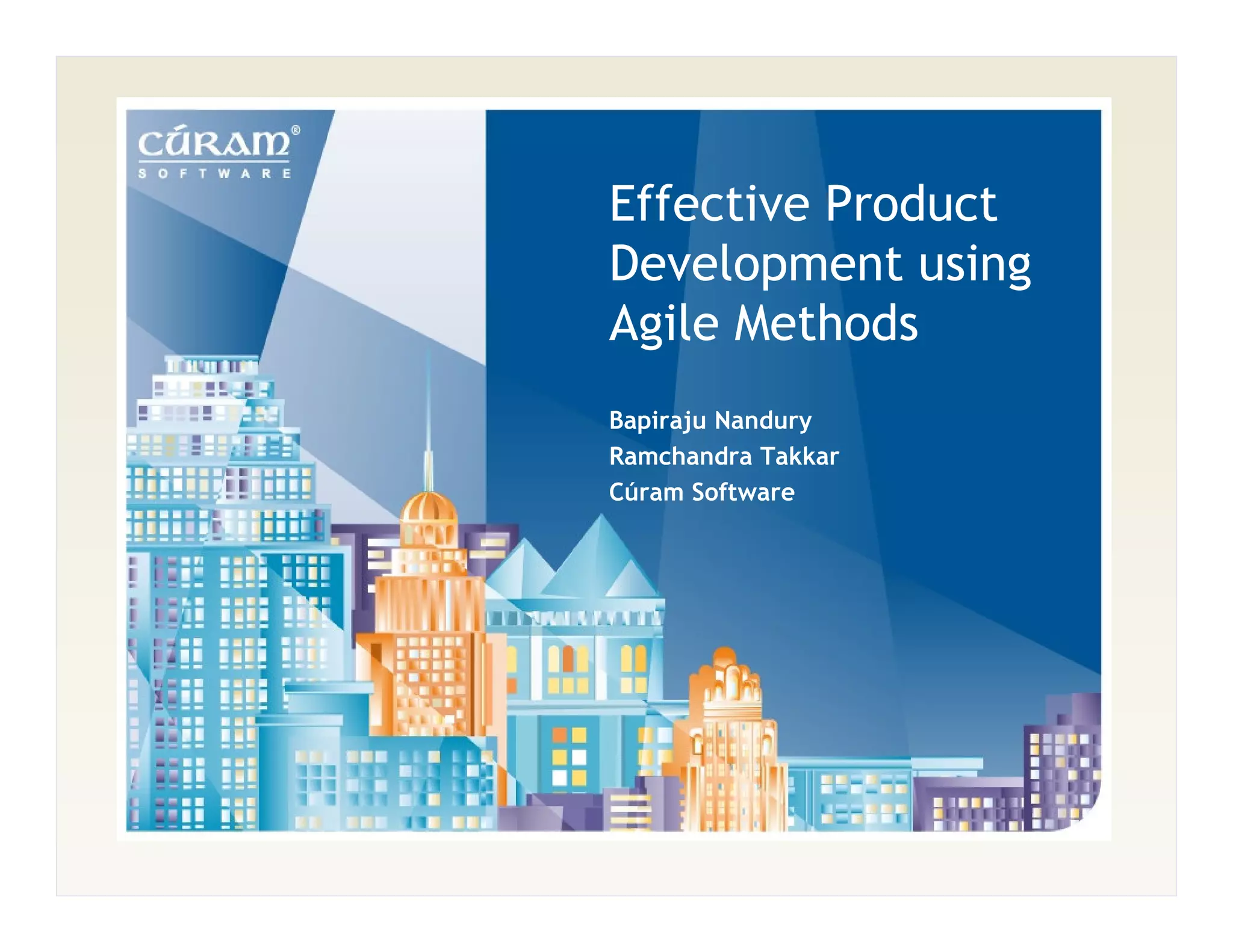 CÚRAM®
SOFTWARE

Effective Product Development using Agile Methods

Bapiraju Nandury
Ramchandra Takkar
Cúram Software